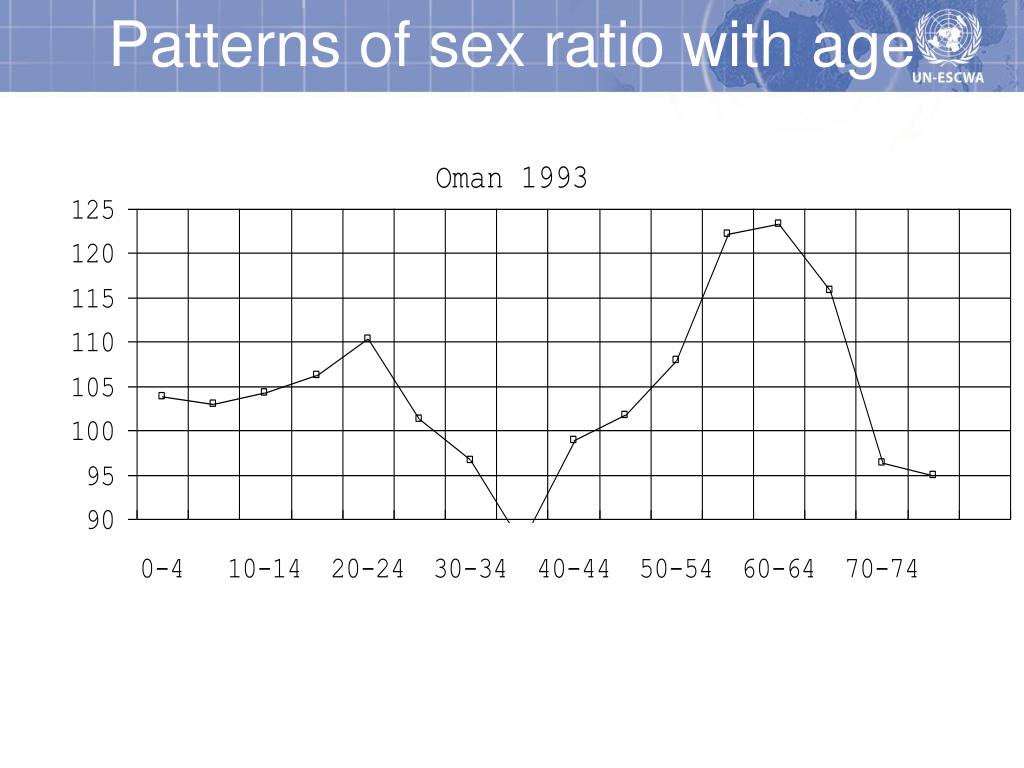 Patterns of sex ratio with age

UN-ESCWA

Oman 1993

125
120
115
110
105
100
95
90

0-4 10-14 20-24 30-34 40-44 50-54 60-64 70-74